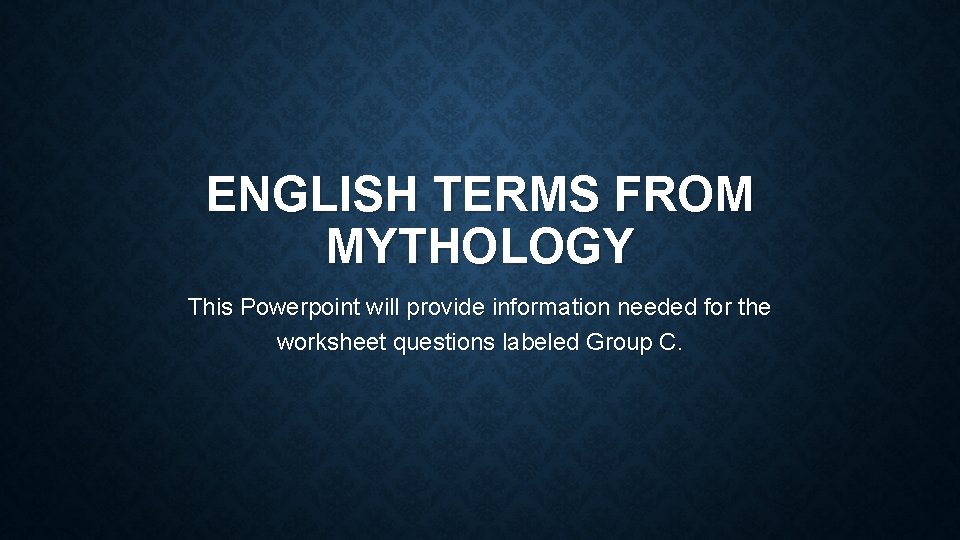 ENGLISH TERMS FROM MYTHOLOGY

This Powerpoint will provide information needed for the worksheet questions labeled Group C.